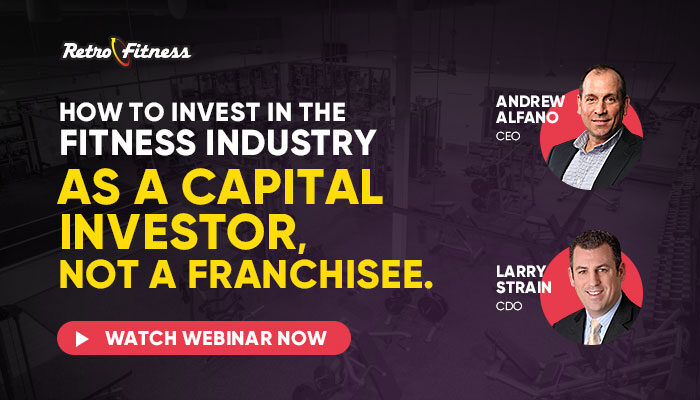 Retro Fitness

HOW TO INVEST IN THE FITNESS INDUSTRY AS A CAPITAL INVESTOR, NOT A FRANCHISEE.

WATCH WEBINAR NOW

ANDREW ALFANO
CEO

LARRY STRAIN
CDO